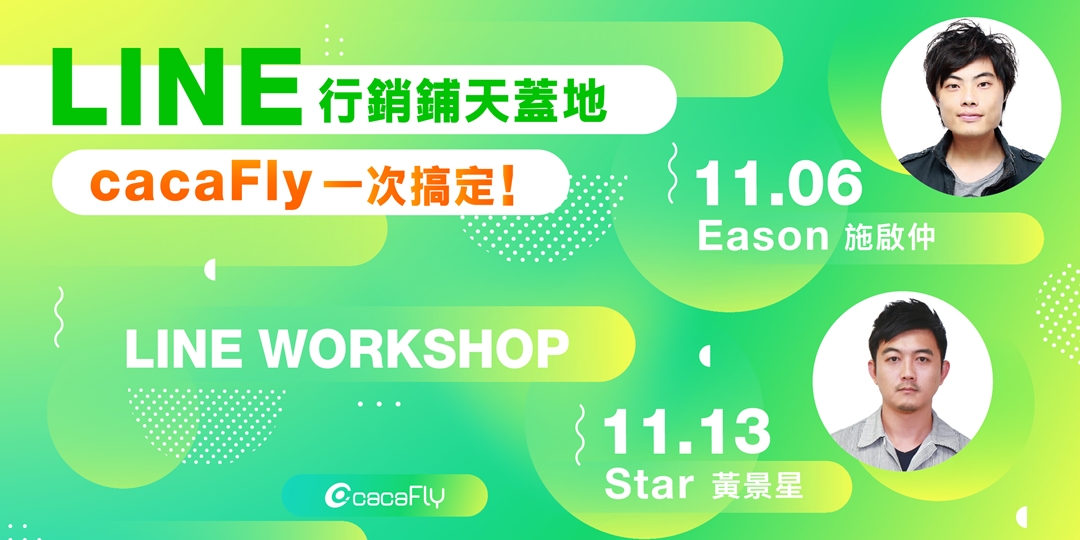 LINE 行銷鋪天蓋地

cacaFly 一次搞定！

11.06
Eason 施啟仲

LINE WORKSHOP

11.13
Star 黃景星

cacaFly